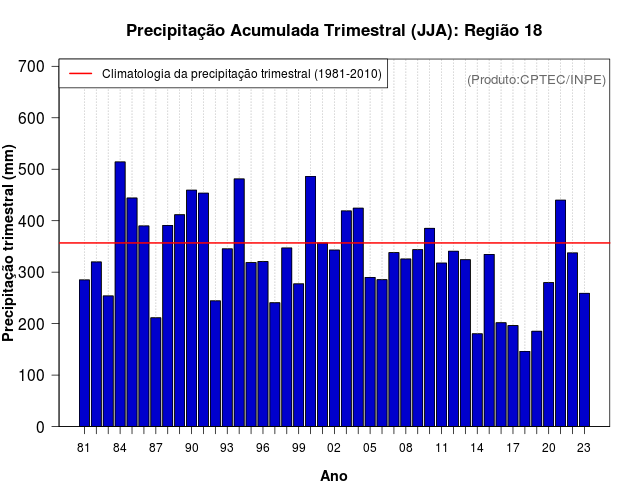 Precipitação Acumulada Trimestral (JJA): Região 18

Climatologia da precipitação trimestral (1981-2010)

(Produto:CPTEC/INPE)

Precipitação trimestral (mm)

700
600
500
400
300
200
100
0

81 84 87 90 93 96 99 02 05 08 11 14 17 20 23

Ano